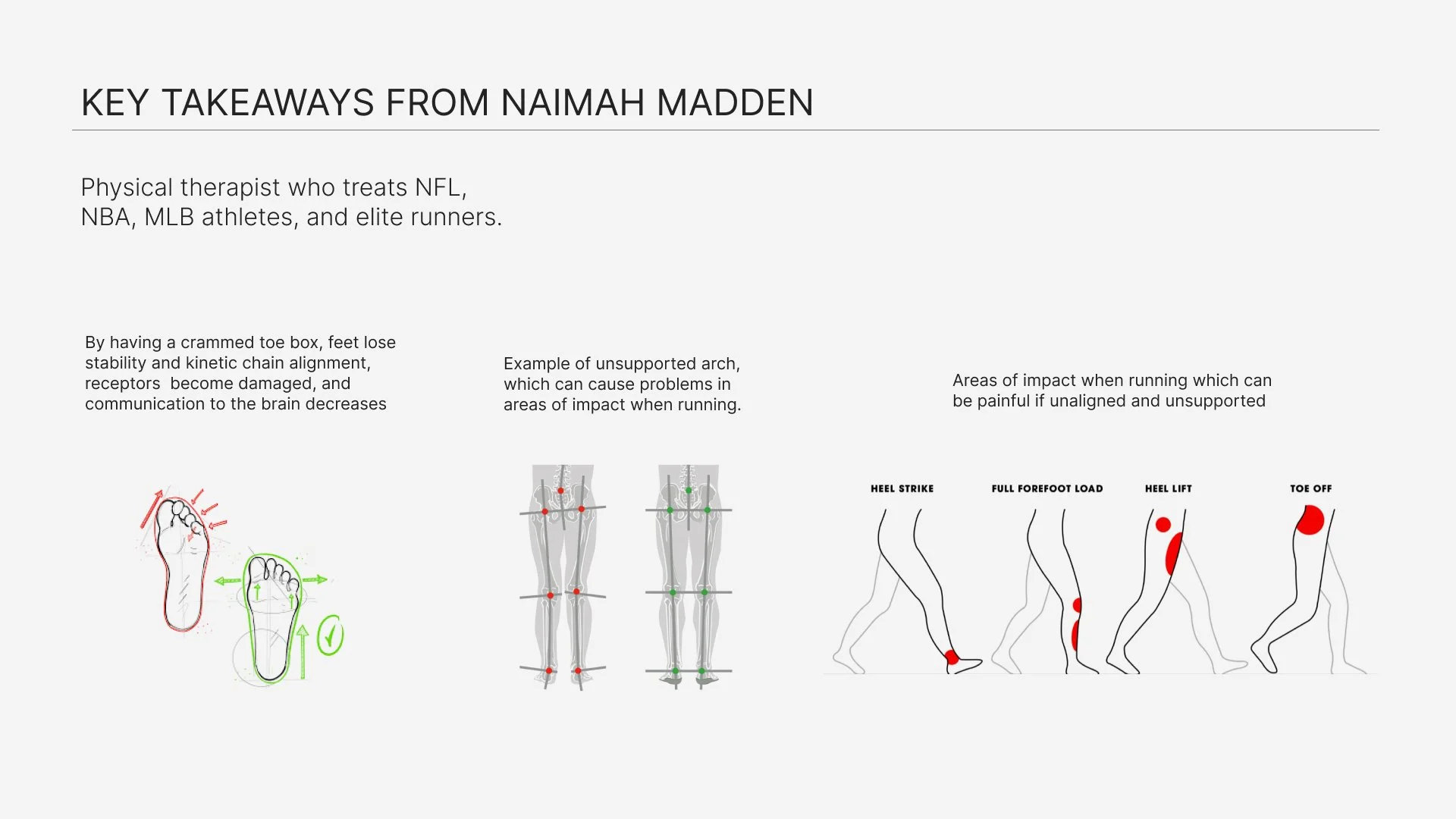 KEY TAKEAWAYS FROM NAIMAH MADDEN

Physical therapist who treats NFL, NBA, MLB athletes, and elite runners.

By having a crammed toe box, feet lose stability and kinetic chain alignment, receptors become damaged, and communication to the brain decreases

Example of unsupported arch, which can cause problems in areas of impact when running.

Areas of impact when running which can be painful if unaligned and unsupported

HEEL STRIKE

FULL FOREFOOT LOAD

HEEL LIFT

TOE OFF